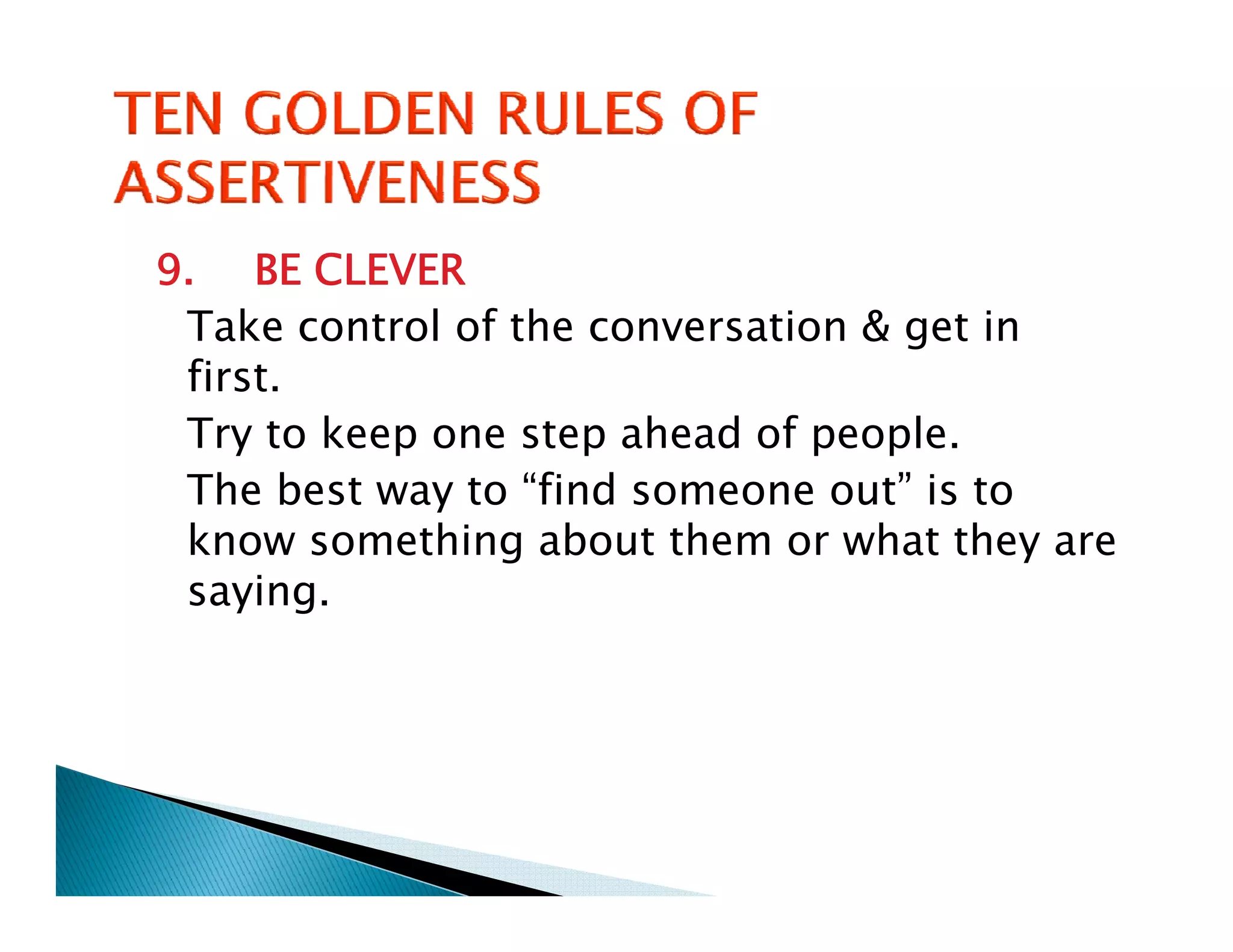 TEN GOLDEN RULES OF ASSERTIVENESS

9. BE CLEVER

Take control of the conversation & get in first.

Try to keep one step ahead of people.

The best way to “find someone out” is to know something about them or what they are saying.